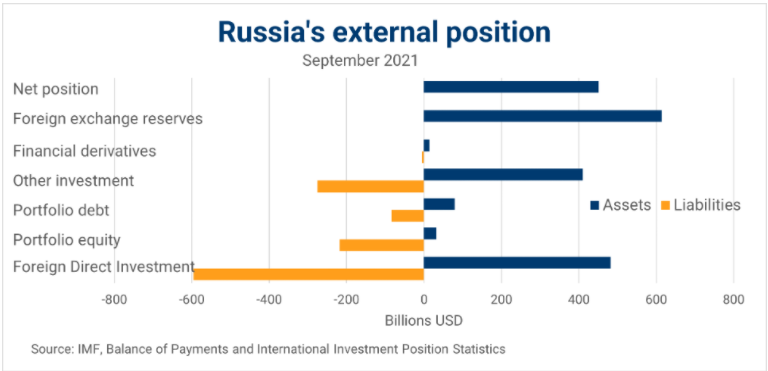 Russia's external position

September 2021

Net position
Foreign exchange reserves
Financial derivatives
Other investment
Portfolio debt
Portfolio equity
Foreign Direct Investment

Assets Liabilities

-800 -600 -400 -200 0 200 400 600 800

Billions USD

Source: IMF, Balance of Payments and International Investment Position Statistics